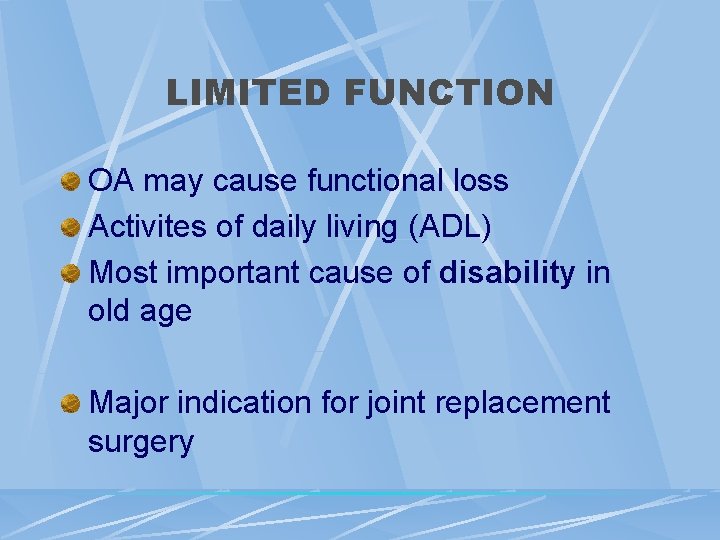 LIMITED FUNCTION

OA may cause functional loss

Activites of daily living (ADL)

Most important cause of disability in old age

Major indication for joint replacement surgery